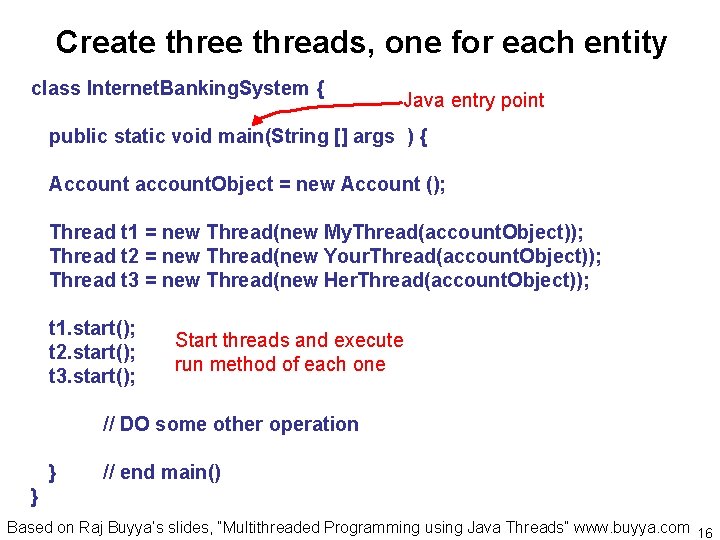 Create three threads, one for each entity

class InternetBankingSystem {

Java entry point

public static void main(String [] args ) {

Account accountObject = new Account ();

Thread t1 = new Thread(new MyThread(accountObject));
Thread t2 = new Thread(new YourThread(accountObject));
Thread t3 = new Thread(new HerThread(accountObject));

t1.start();
t2.start();
t3.start();

Start threads and execute run method of each one

// DO some other operation

} // end main()
}

Based on Raj Buyya's slides, "Multithreaded Programming using Java Threads" www.buyya.com 16